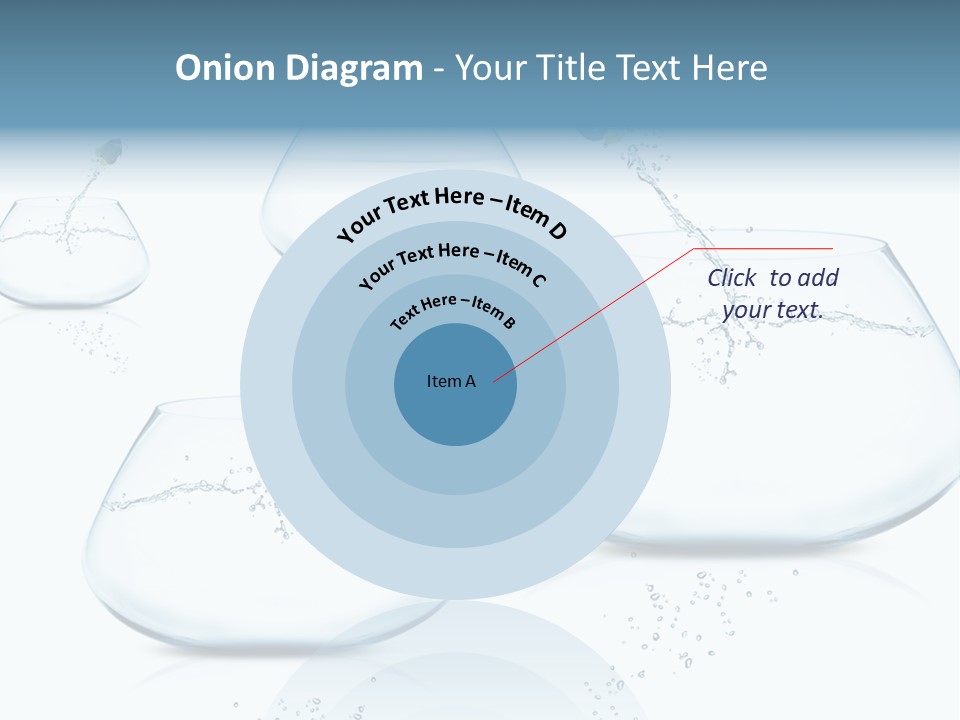 Onion Diagram - Your Title Text Here

Your Text Here – Item D

Your Text Here – Item C

Text Here – Item B

Item A

Click to add your text.